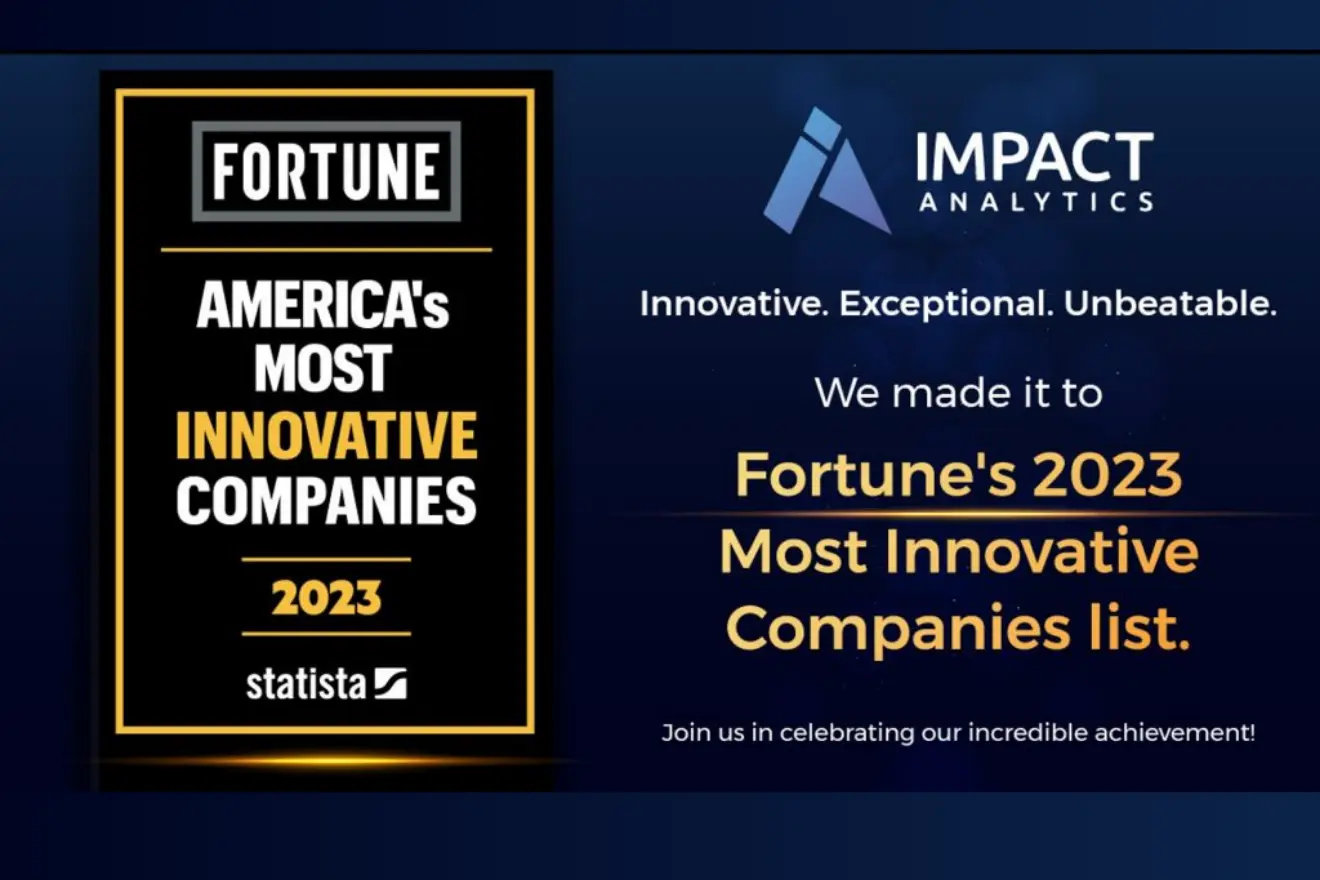 FORTUNE

AMERICA's MOST INNOVATIVE COMPANIES

2023

statista

IMPACT
ANALYTICS

Innovative. Exceptional. Unbeatable.

We made it to

Fortune's 2023 Most Innovative Companies list.

Join us in celebrating our incredible achievement!